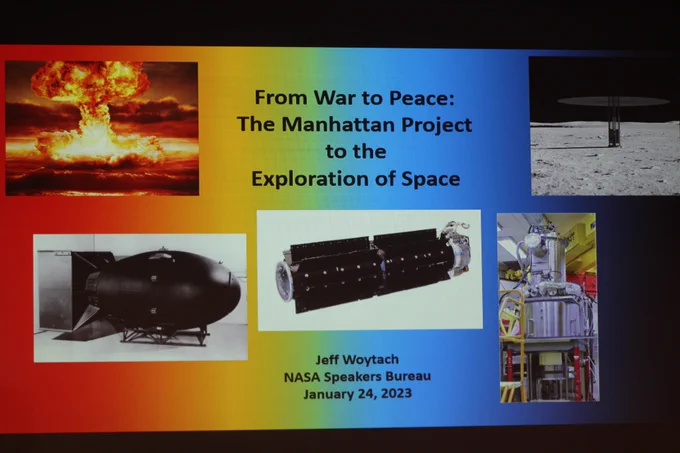 From War to Peace:
The Manhattan Project
to the
Exploration of Space

Jeff Woytach
NASA Speakers Bureau
January 24, 2023